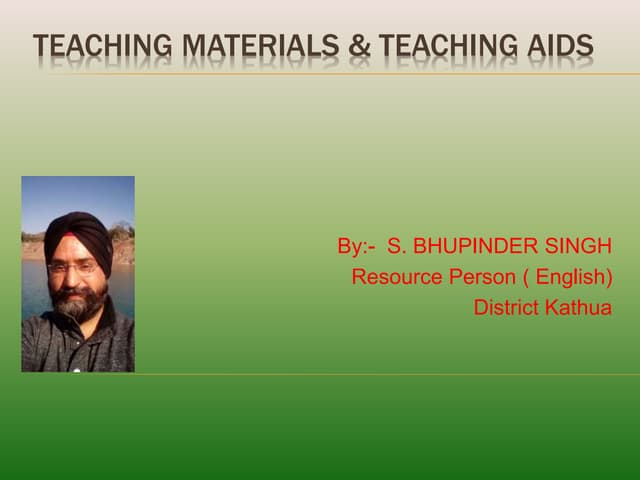 TEACHING MATERIALS & TEACHING AIDS

By:- S. BHUPINDER SINGH
Resource Person ( English)
District Kathua